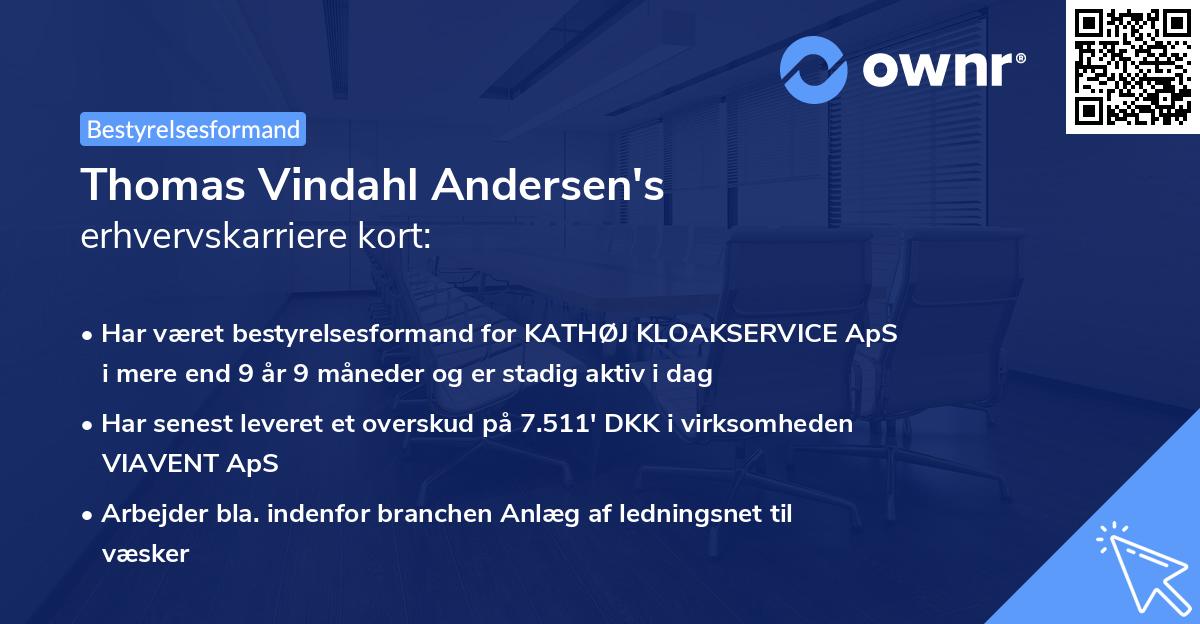 ownr®

Bestyrelsesformand

Thomas Vindahl Andersen's
erhvervskarriere kort:

• Har været bestyrelsesformand for KATHØJ KLOAKSERVICE ApS i mere end 9 år 9 måneder og er stadig aktiv i dag

• Har senest leveret et overskud på 7.511' DKK i virksomheden VIAVENT ApS

• Arbejder bla. indenfor branchen Anlæg af ledningsnet til væsker